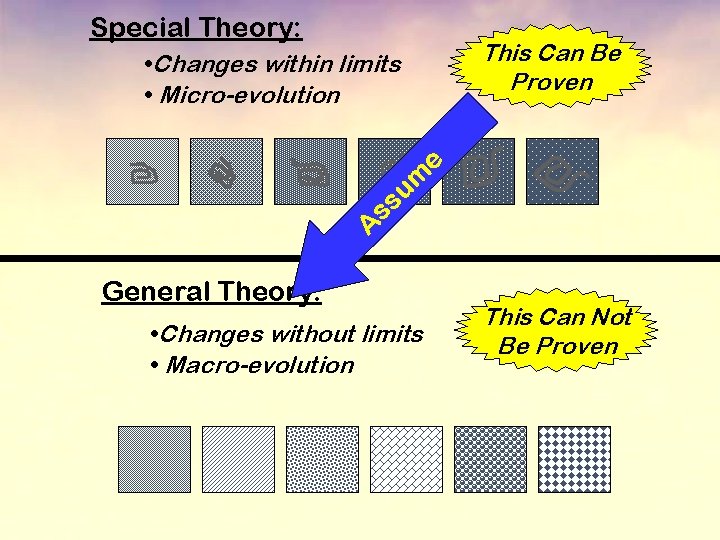 Special Theory:

•Changes within limits
• Micro-evolution

This Can Be Proven

Assume

General Theory:

•Changes without limits
• Macro-evolution

This Can Not Be Proven